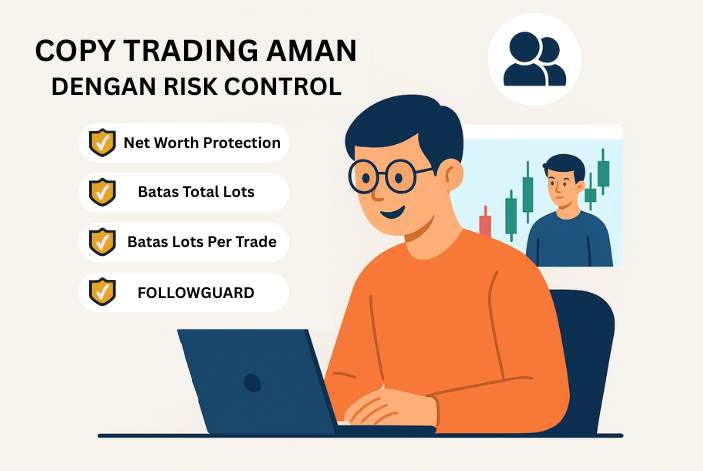 COPY TRADING AMAN
DENGAN RISK CONTROL

Net Worth Protection

Batas Total Lots

Batas Lots Per Trade

FOLLOWGUARD